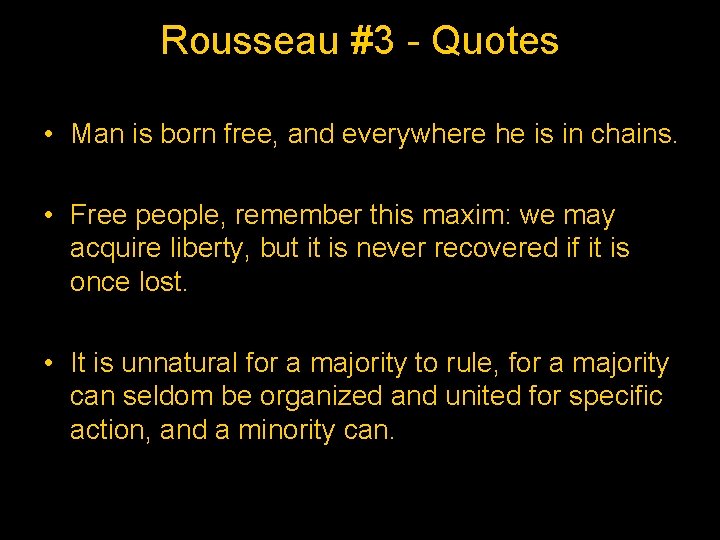 Rousseau #3 - Quotes

• Man is born free, and everywhere he is in chains.

• Free people, remember this maxim: we may acquire liberty, but it is never recovered if it is once lost.

• It is unnatural for a majority to rule, for a majority can seldom be organized and united for specific action, and a minority can.